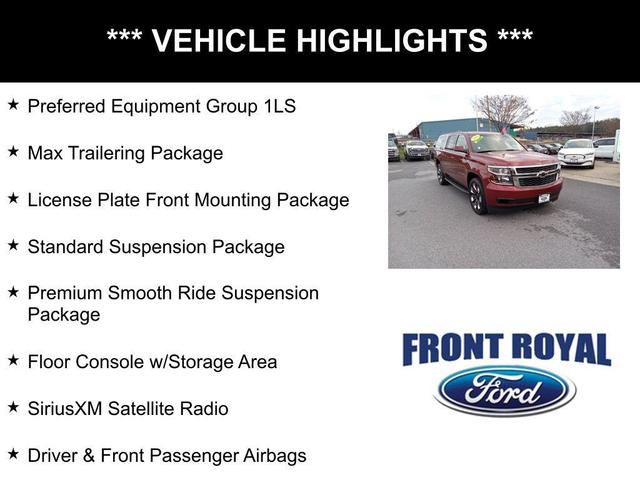 *** VEHICLE HIGHLIGHTS ***

★ Preferred Equipment Group 1LS

★ Max Trailering Package

★ License Plate Front Mounting Package

★ Standard Suspension Package

★ Premium Smooth Ride Suspension Package

★ Floor Console w/Storage Area

★ SiriusXM Satellite Radio

★ Driver & Front Passenger Airbags

FRONT ROYAL

Ford